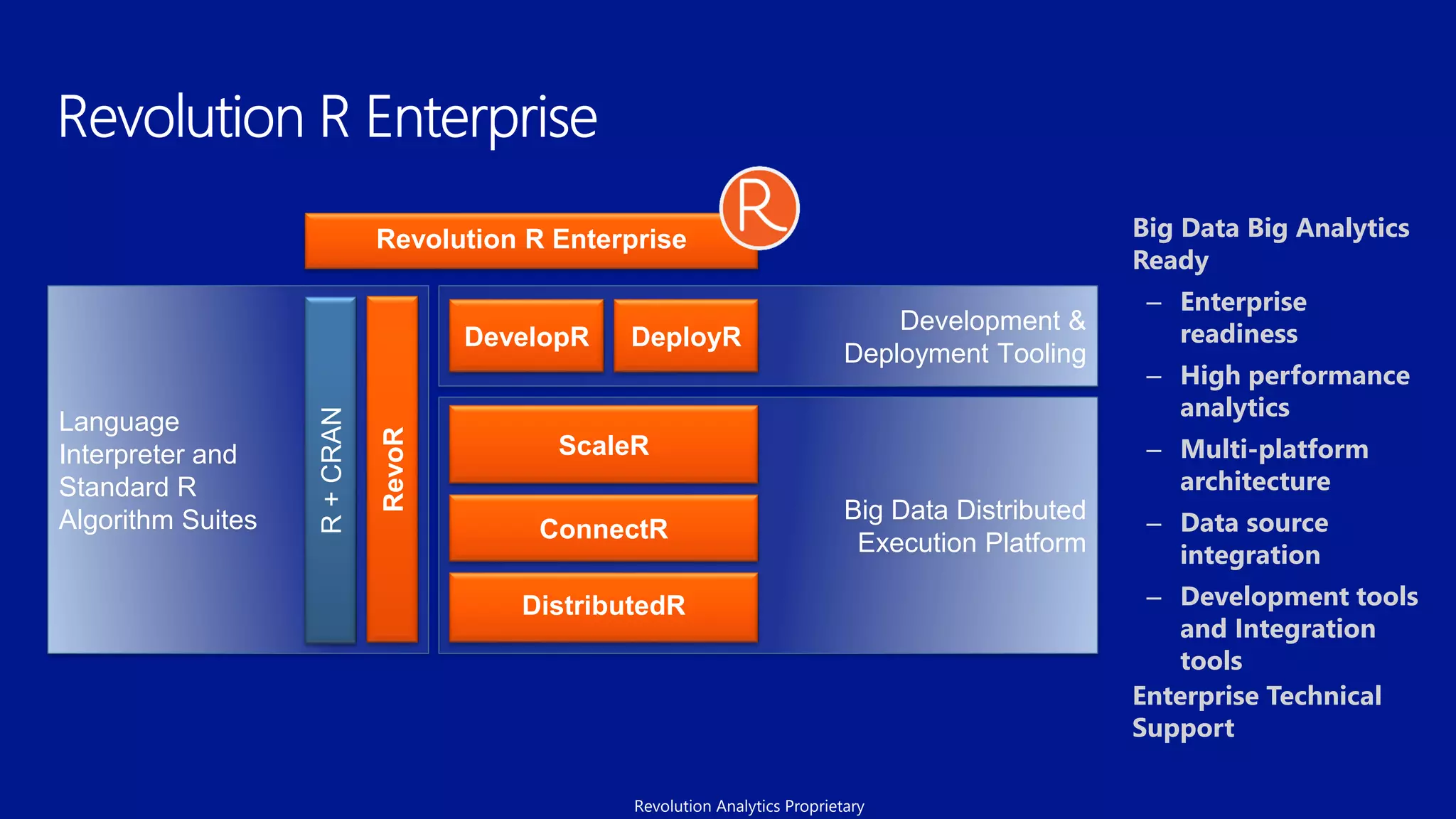 Revolution R Enterprise

Revolution R Enterprise

R

Language Interpreter and Standard R Algorithm Suites

R + CRAN

RevoR

DevelopR

DeployR

Development & Deployment Tooling

ScaleR

ConnectR

DistributedR

Big Data Distributed Execution Platform

Big Data Big Analytics Ready

– Enterprise readiness
– High performance analytics
– Multi-platform architecture
– Data source integration
– Development tools and Integration tools

Enterprise Technical Support

Revolution Analytics Proprietary